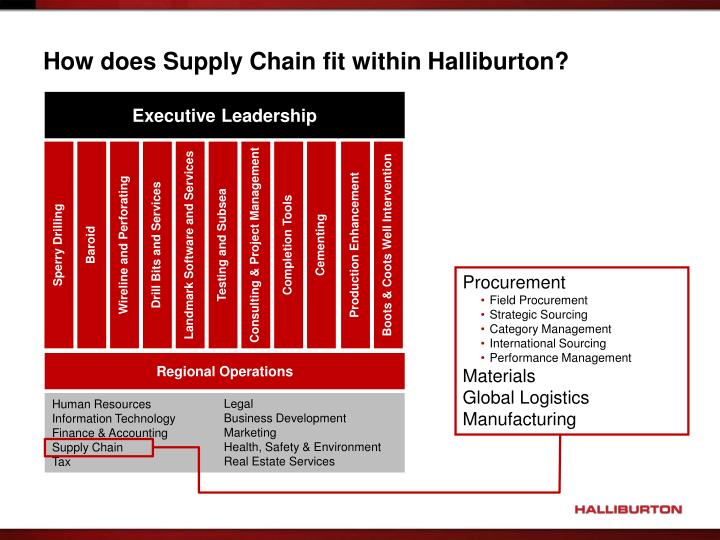 How does Supply Chain fit within Halliburton?

Executive Leadership

Sperry Drilling

Baroid

Wireline and Perforating

Drill Bits and Services

Landmark Software and Services

Testing and Subsea

Consulting & Project Management

Completion Tools

Cementing

Production Enhancement

Boots & Coots Well Intervention

Regional Operations

Human Resources
Information Technology
Finance & Accounting
Supply Chain
Tax

Legal
Business Development
Marketing
Health, Safety & Environment
Real Estate Services

Procurement
• Field Procurement
• Strategic Sourcing
• Category Management
• International Sourcing
• Performance Management
Materials
Global Logistics
Manufacturing

HALLIBURTON